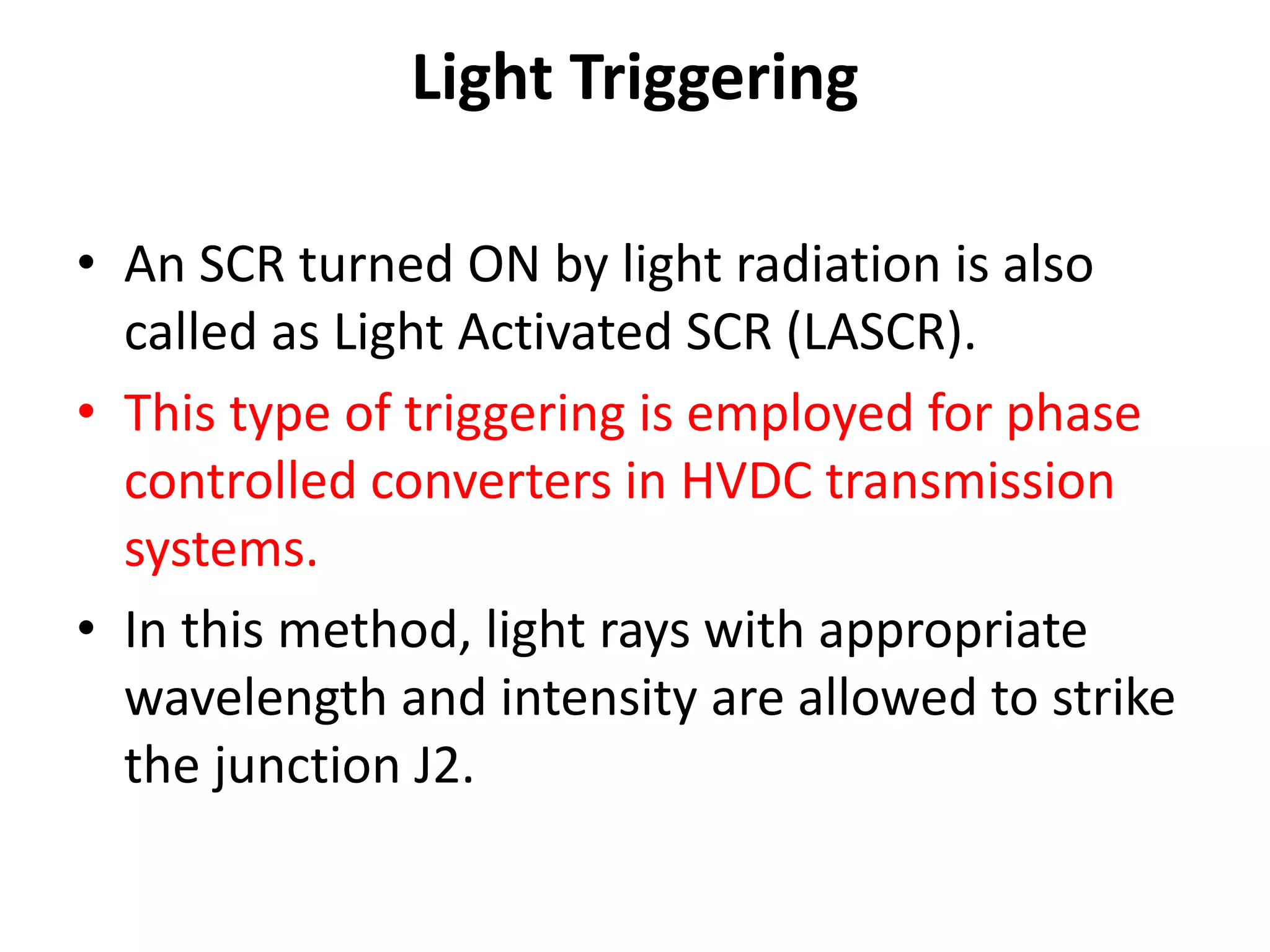 Light Triggering

• An SCR turned ON by light radiation is also called as Light Activated SCR (LASCR).

• This type of triggering is employed for phase controlled converters in HVDC transmission systems.

• In this method, light rays with appropriate wavelength and intensity are allowed to strike the junction J2.